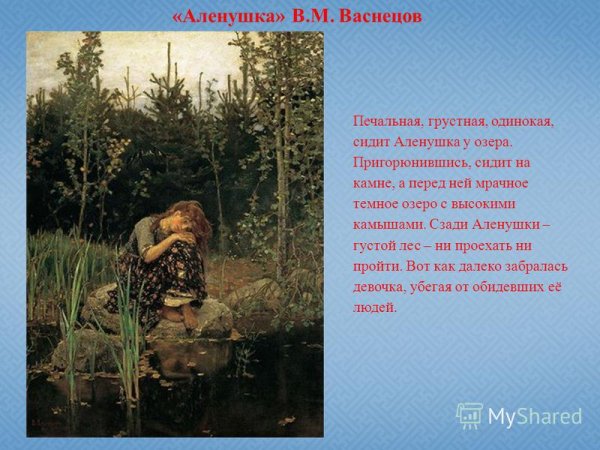 «Аленушка» В.М. Васнецов

Печальная, грустная, одинокая, сидит Аленушка у озера. Пригорюнившись, сидит на камне, а перед ней мрачное темное озеро с высокими камышами. Сзади Аленушки – густой лес – ни проехать ни пройти. Вот как далеко забралась девочка, убегая от обидевших её людей.

MyShared